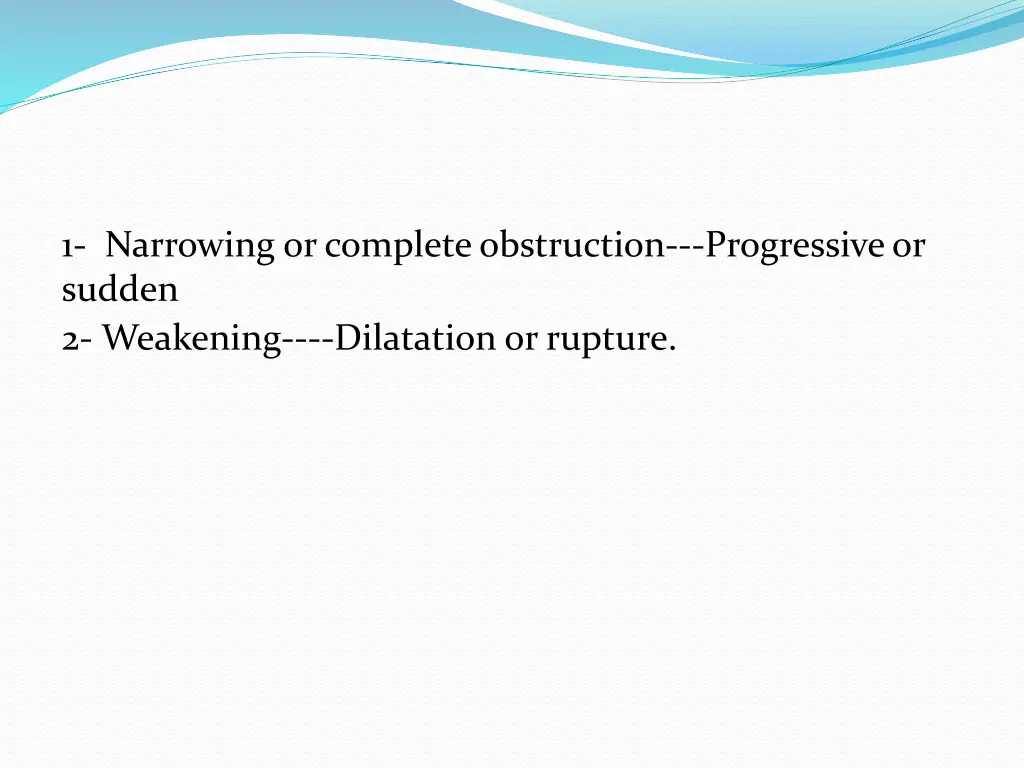 1- Narrowing or complete obstruction---Progressive or sudden
2- Weakening----Dilatation or rupture.